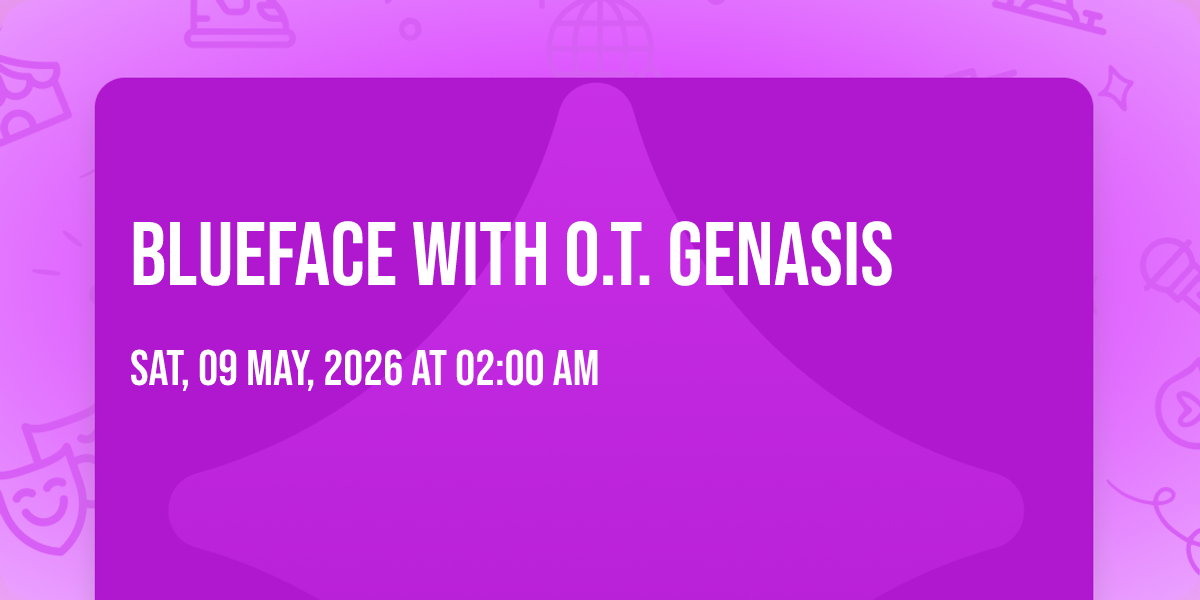 BLUEFACE WITH O.T. GENASIS

SAT, 09 MAY, 2026 AT 02:00 AM